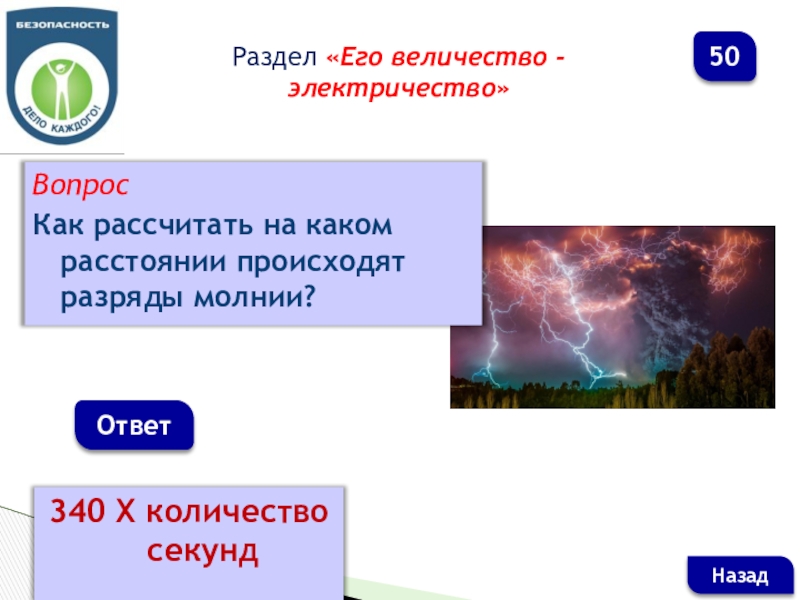 БЕЗОПАСНОСТЬ
ДЕЛО КАЖДОГО!

Раздел «Его величество - электричество»

50

Вопрос
Как рассчитать на каком расстоянии происходят разряды молнии?

Ответ

340 Х количество секунд

Назад